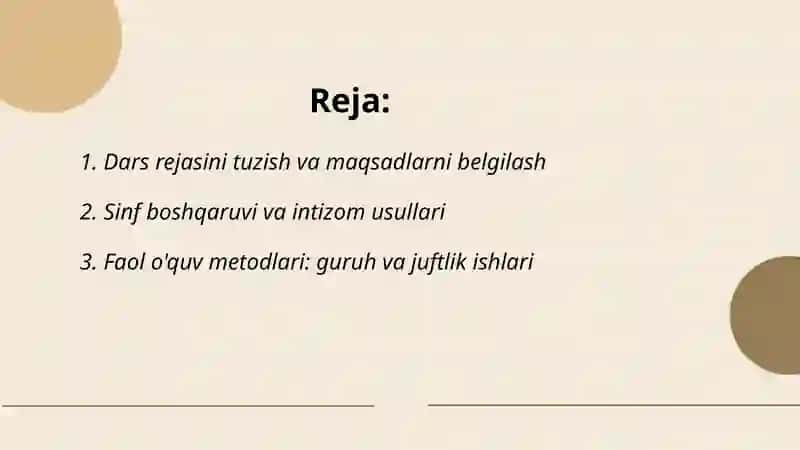 Reja:

1. Dars rejasini tuzish va maqsadlarni belgilash

2. Sinf boshqaruvi va intizom usullari

3. Faol o'quv metodlari: guruh va juftlik ishlari